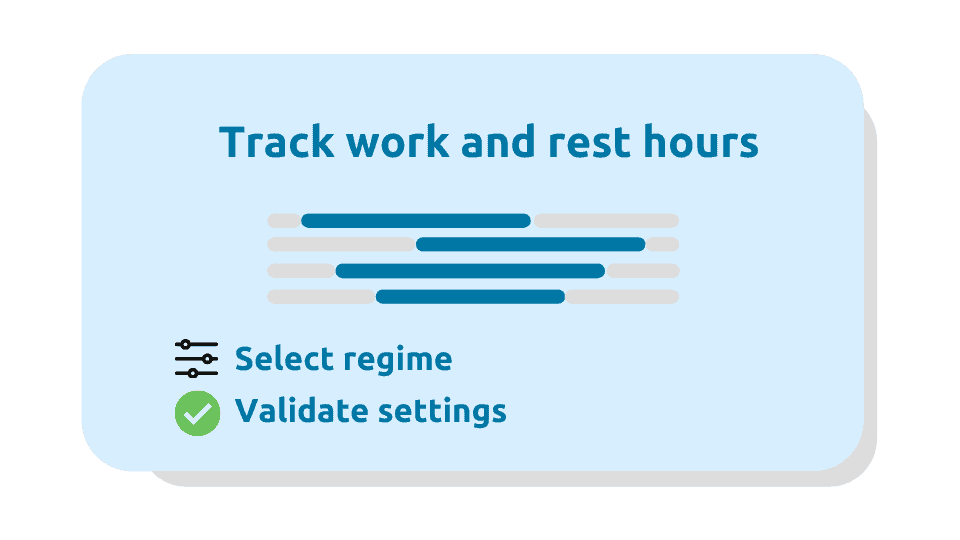 Track work and rest hours

Select regime
Validate settings